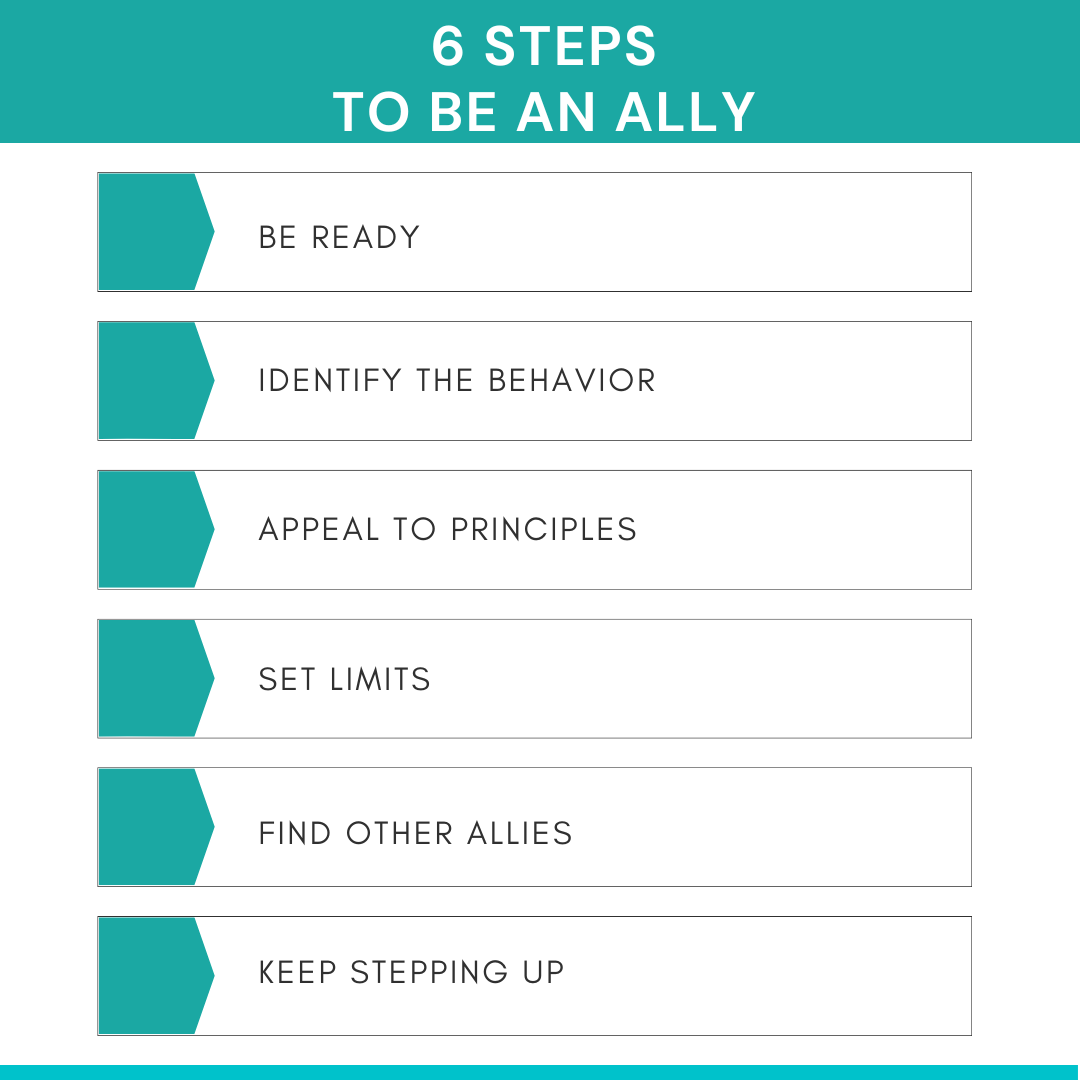 6 STEPS
TO BE AN ALLY

BE READY

IDENTIFY THE BEHAVIOR

APPEAL TO PRINCIPLES

SET LIMITS

FIND OTHER ALLIES

KEEP STEPPING UP